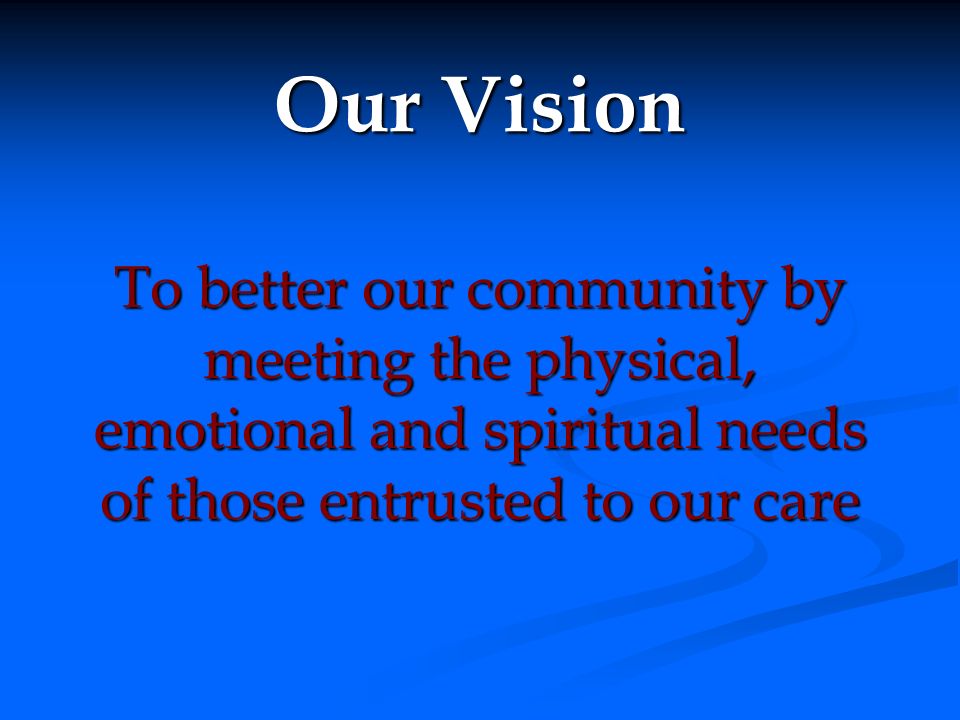 Our Vision

To better our community by meeting the physical, emotional and spiritual needs of those entrusted to our care